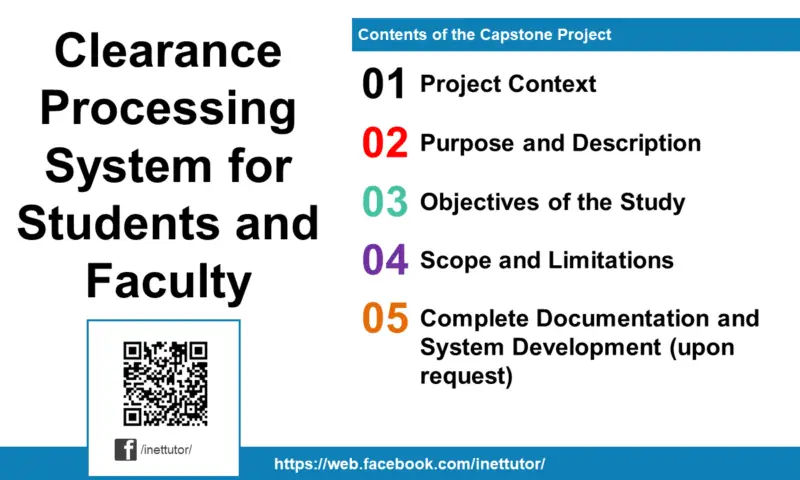 Clearance Processing System for Students and Faculty

/inettutor/

Contents of the Capstone Project

01 Project Context

02 Purpose and Description

03 Objectives of the Study

04 Scope and Limitations

05 Complete Documentation and System Development (upon request)

https://web.facebook.com/inettutor/